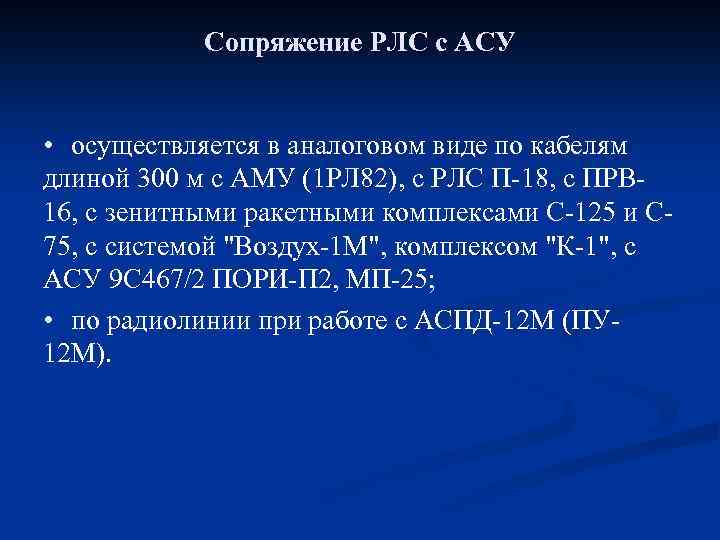 Сопряжение РЛС с АСУ

• осуществляется в аналоговом виде по кабелям длиной 300 м с АМУ (1РЛ82), с РЛС П-18, с ПРВ-16, с зенитными ракетными комплексами С-125 и С-75, с системой "Воздух-1М", комплексом "К-1", с АСУ 9С467/2 ПОРИ-П2, МП-25;

• по радиолинии при работе с АСПД-12М (ПУ-12М).